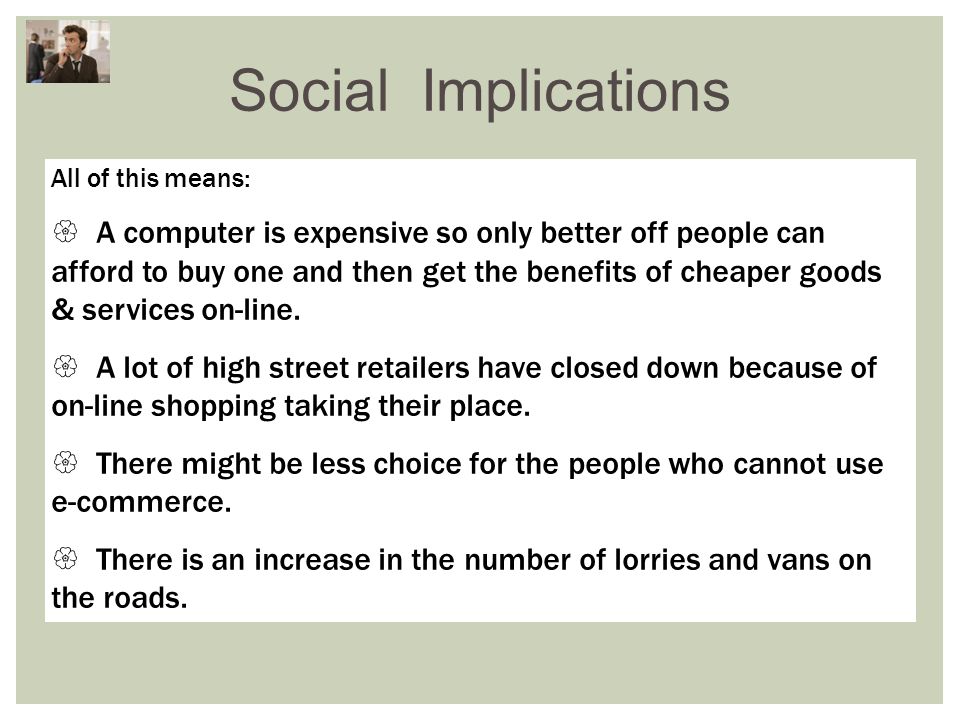 Social Implications

All of this means:

A computer is expensive so only better off people can afford to buy one and then get the benefits of cheaper goods & services on-line.

A lot of high street retailers have closed down because of on-line shopping taking their place.

There might be less choice for the people who cannot use e-commerce.

There is an increase in the number of lorries and vans on the roads.